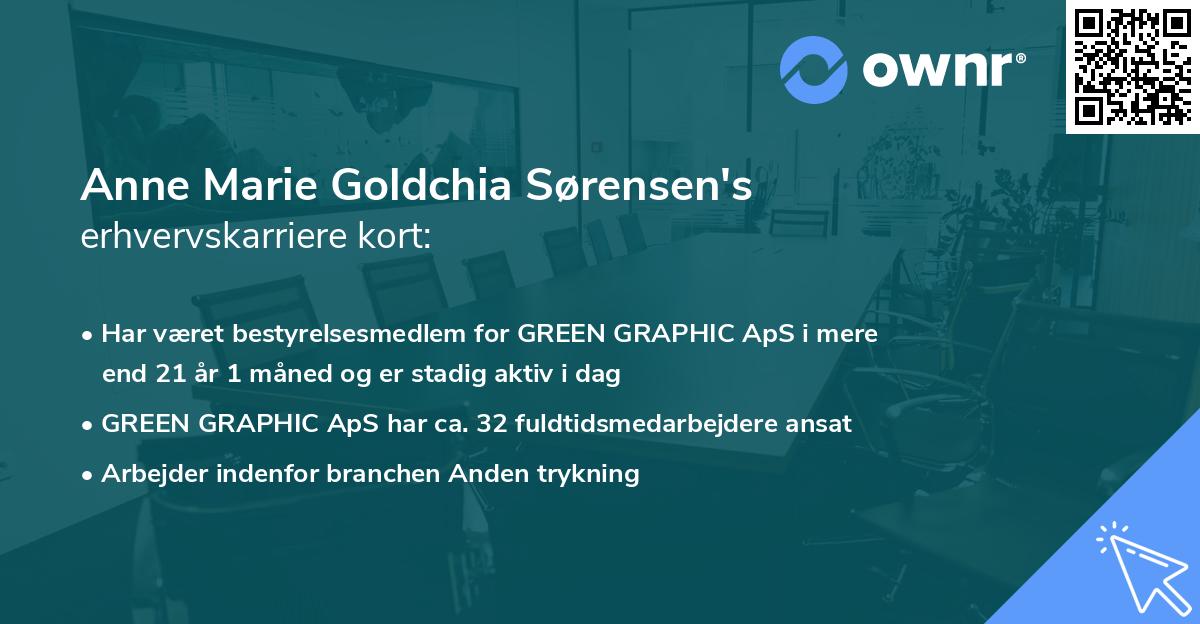 ownr®

Anne Marie Goldchia Sørensen's
erhvervskarriere kort:

• Har været bestyrelsesmedlem for GREEN GRAPHIC ApS i mere end 21 år 1 måned og er stadig aktiv i dag
• GREEN GRAPHIC ApS har ca. 32 fuldtidsmedarbejdere ansat
• Arbejder indenfor branchen Anden trykning